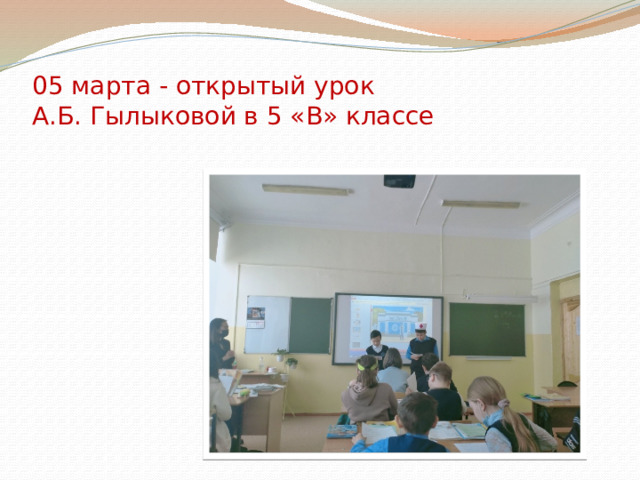 05 марта - открытый урок
А.Б. Гылыковой в 5 «В» классе